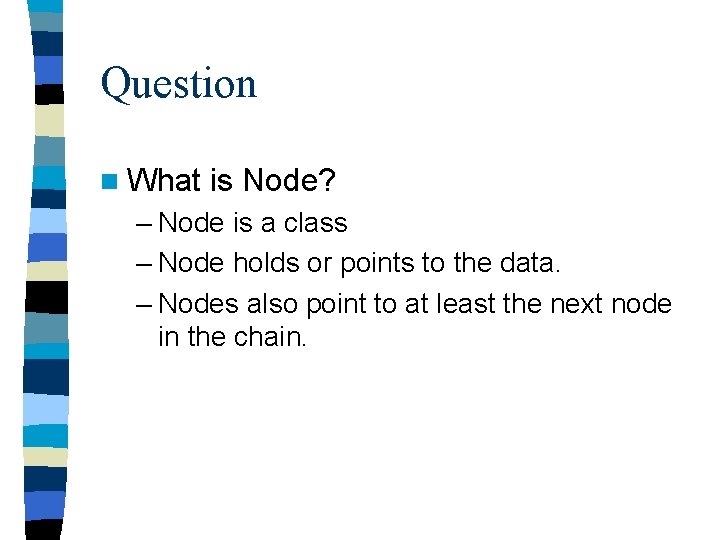 Question

What is Node?

– Node is a class

– Node holds or points to the data.

– Nodes also point to at least the next node in the chain.